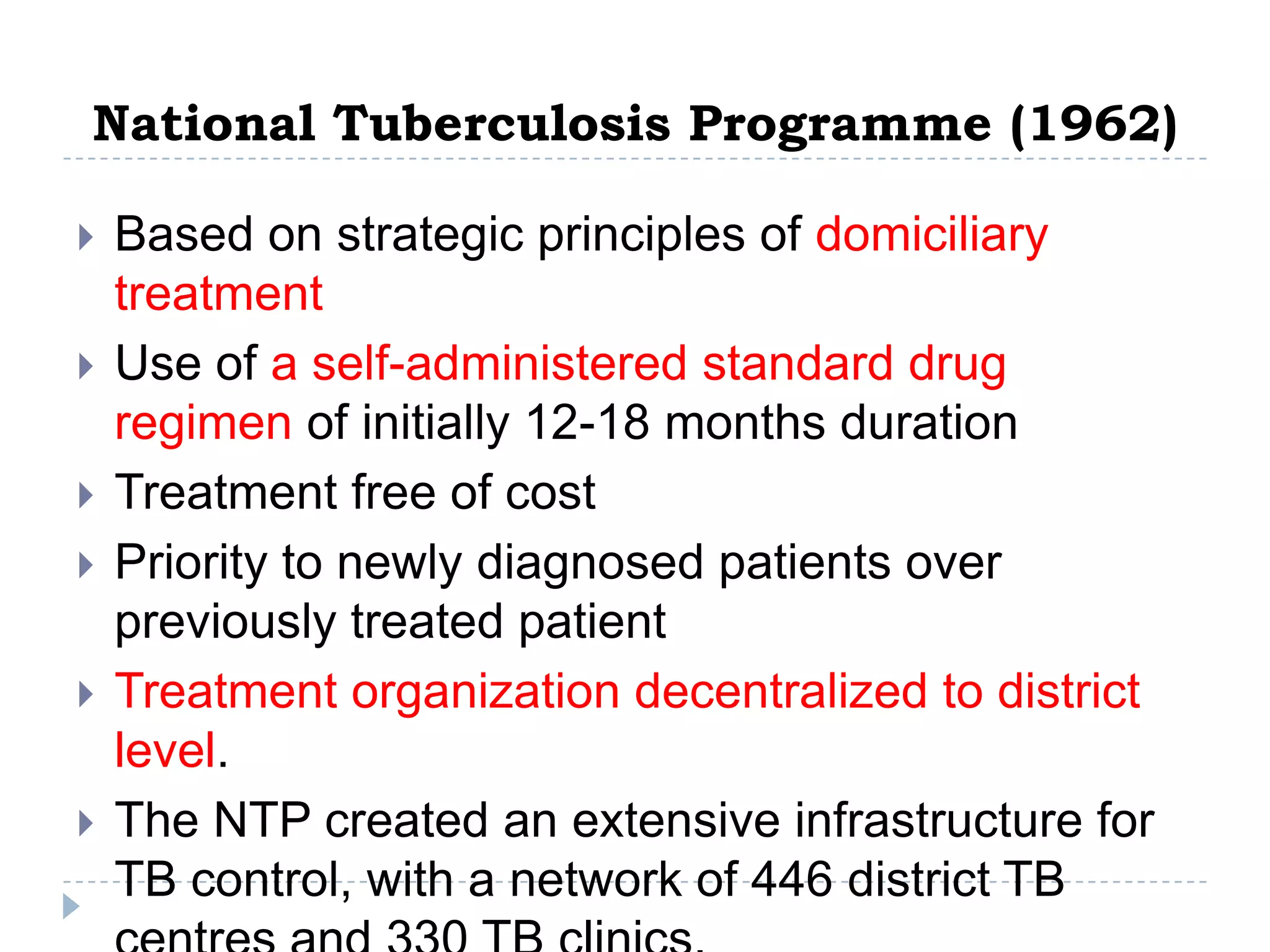 National Tuberculosis Programme (1962)

Based on strategic principles of domiciliary treatment

Use of a self-administered standard drug regimen of initially 12-18 months duration

Treatment free of cost

Priority to newly diagnosed patients over previously treated patient

Treatment organization decentralized to district level.

The NTP created an extensive infrastructure for TB control, with a network of 446 district TB centres and 330 TB clinics.